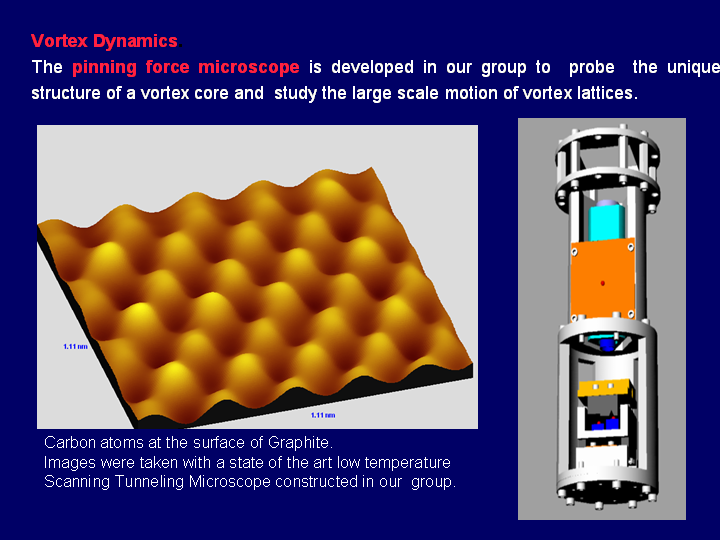 Vortex Dynamics.

The pinning force microscope is developed in our group to probe the unique structure of a vortex core and study the large scale motion of vortex lattices.

1.11 nm

1.11 nm

Carbon atoms at the surface of Graphite.
Images were taken with a state of the art low temperature Scanning Tunneling Microscope constructed in our group.